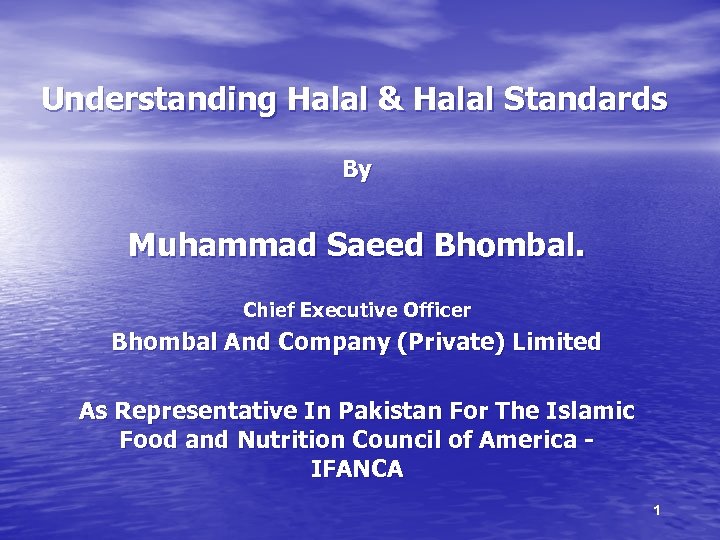 Understanding Halal & Halal Standards

By

Muhammad Saeed Bhombal.

Chief Executive Officer

Bhombal And Company (Private) Limited

As Representative In Pakistan For The Islamic Food and Nutrition Council of America - IFANCA

1